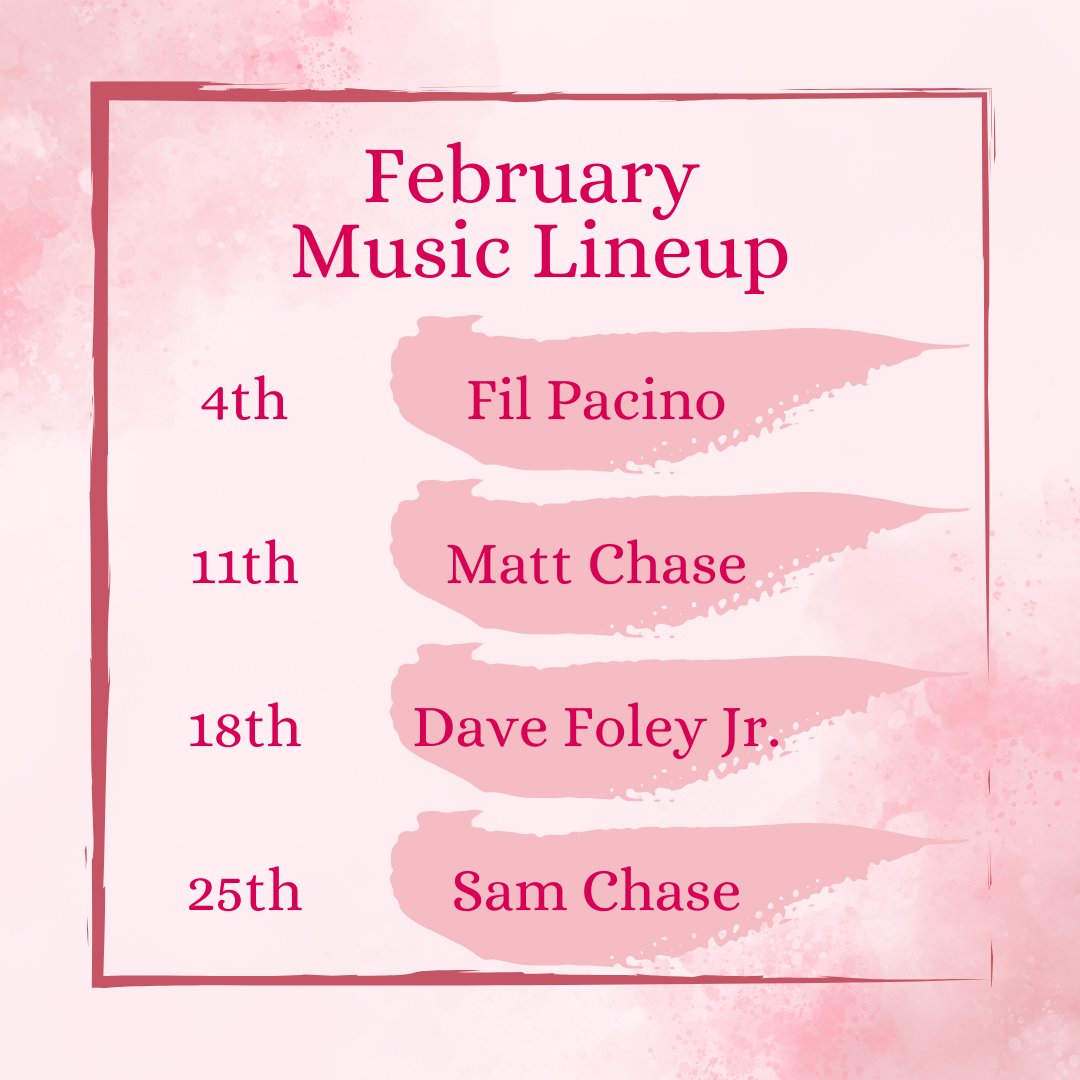 February
Music Lineup

4th Fil Pacino

11th Matt Chase

18th Dave Foley Jr.

25th Sam Chase